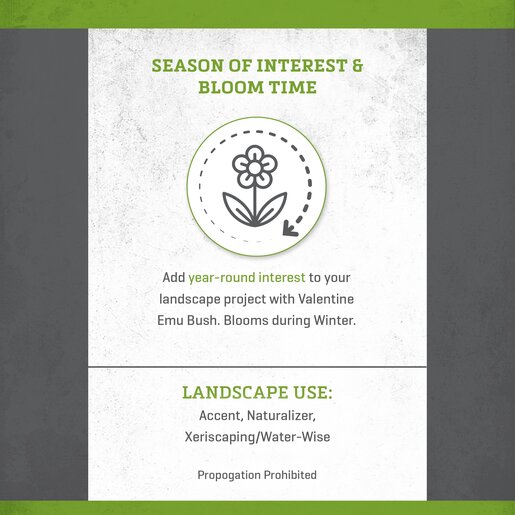 SEASON OF INTEREST & BLOOM TIME

Add year-round interest to your landscape project with Valentine Emu Bush. Blooms during Winter.

LANDSCAPE USE:
Accent, Naturalizer, Xeriscaping/Water-Wise

Propogation Prohibited